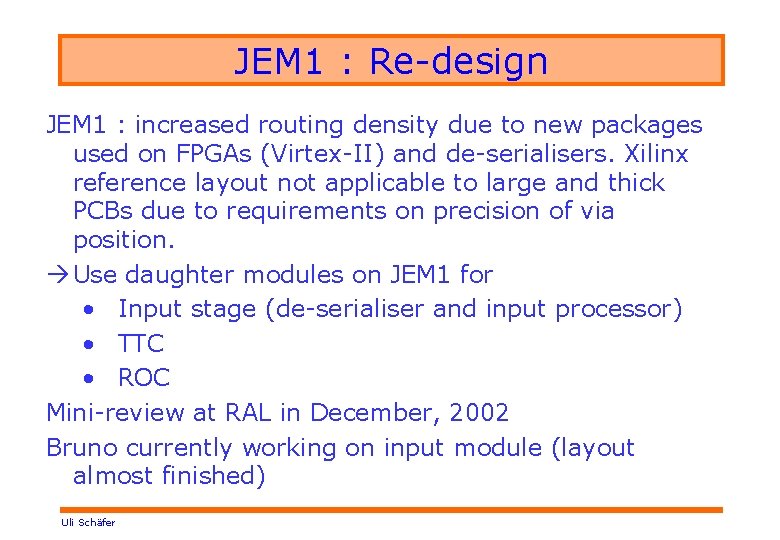 JEM1 : Re-design

JEM1 : increased routing density due to new packages used on FPGAs (Virtex-II) and de-serialisers. Xilinx reference layout not applicable to large and thick PCBs due to requirements on precision of via position.

→Use daughter modules on JEM1 for

• Input stage (de-serialiser and input processor)
• TTC
• ROC

Mini-review at RAL in December, 2002

Bruno currently working on input module (layout almost finished)

Uli Schäfer